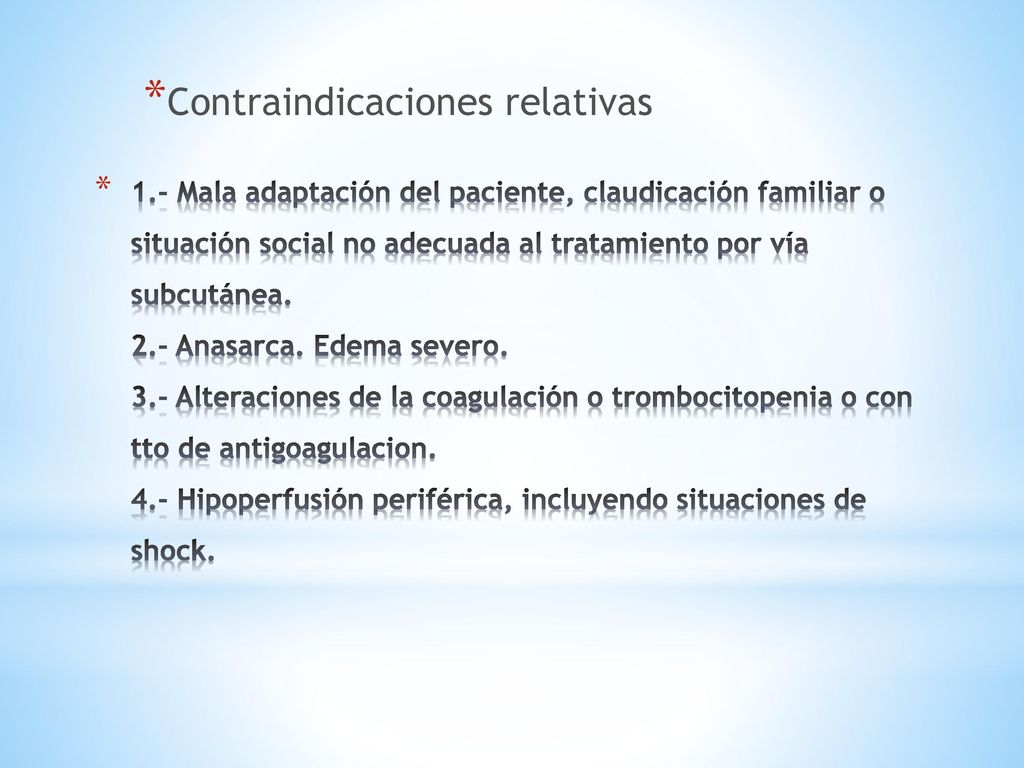 *Contraindicaciones relativas

* 1.- Mala adaptación del paciente, claudicación familiar o situación social no adecuada al tratamiento por vía subcutánea.
2.- Anasarca. Edema severo.
3.- Alteraciones de la coagulación o trombocitopenia o con tto de antigoagulacion.
4.- Hipoperfusión periférica, incluyendo situaciones de shock.